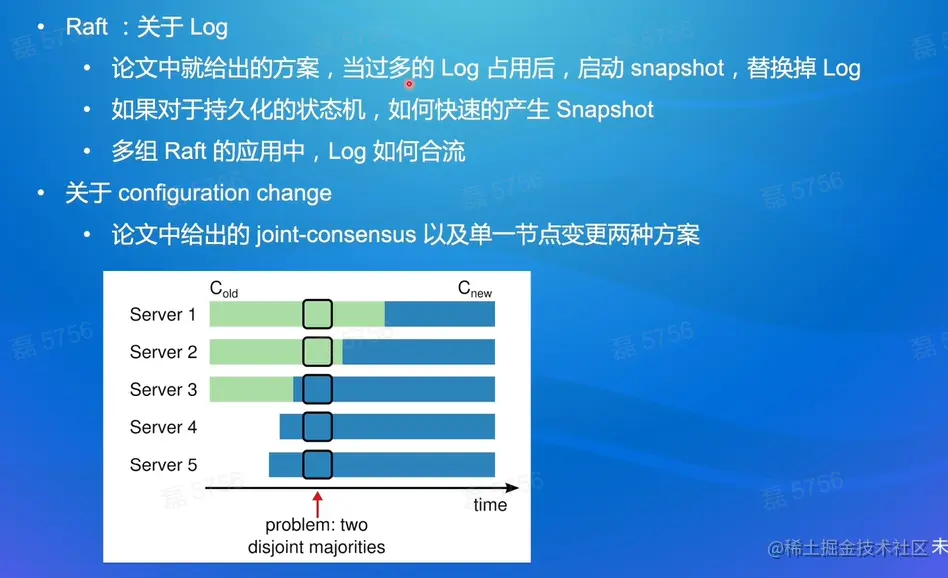 • Raft ：关于 Log
• 论文中就给出的方案，当过多的 Log 占用后，启动 snapshot，替换掉 Log
• 如果对于持久化的状态机，如何快速的产生 Snapshot
• 多组 Raft 的应用中，Log 如何合流
• 关于 configuration change
• 论文中给出的 joint-consensus 以及单一节点变更两种方案

$C_{old}$

$C_{new}$

Server 1

Server 2

Server 3

Server 4

Server 5

time

problem: two disjoint majorities

磊 5756

@稀土掘金技术社区 未